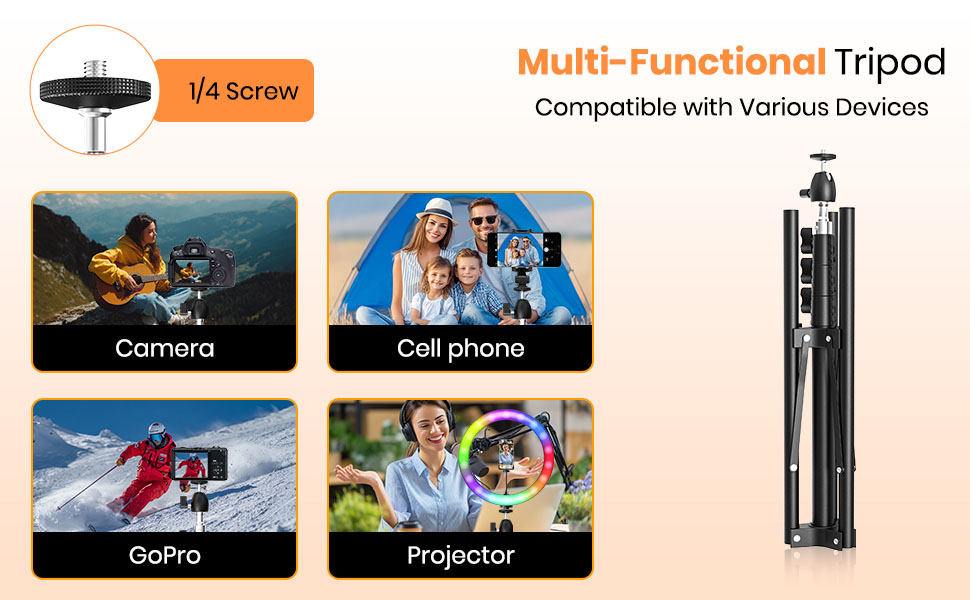 1/4 Screw

Multi-Functional Tripod
Compatible with Various Devices

Camera

Cell phone

GoPro

Projector